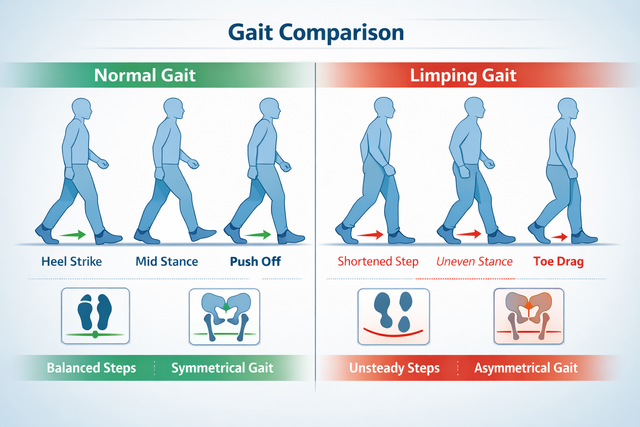 Gait Comparison

Normal Gait

Heel Strike
Mid Stance
Push Off

Balanced Steps
Symmetrical Gait

Limping Gait

Shortened Step
Uneven Stance
Toe Drag

Unsteady Steps
Asymmetrical Gait